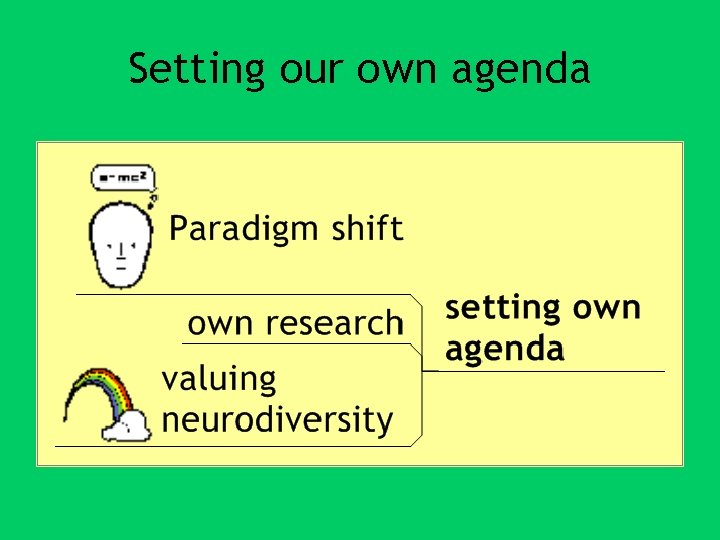 Setting our own agenda

$e=mc^2$

Paradigm shift

own research

valuing neurodiversity

setting own agenda